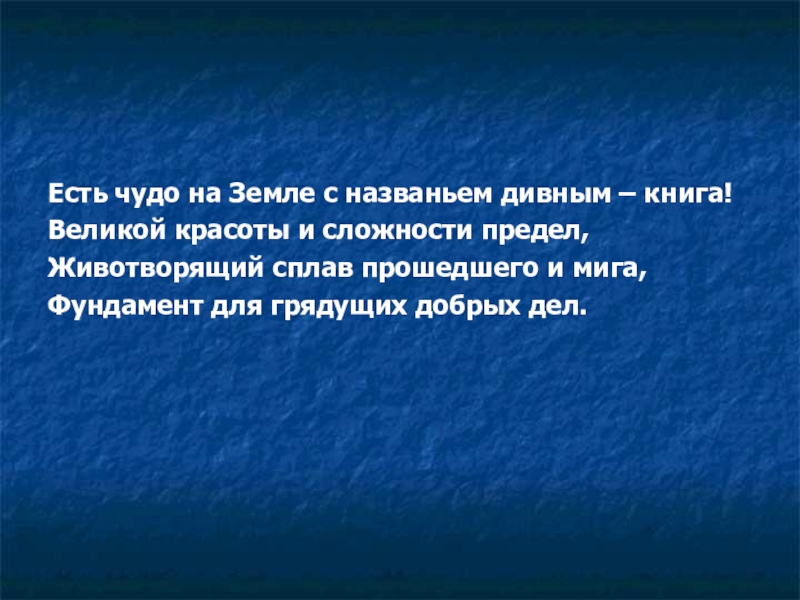 Есть чудо на Земле с названьем дивным – книга!
Великой красоты и сложности предел,
Животворящий сплав прошедшего и мига,
Фундамент для грядущих добрых дел.